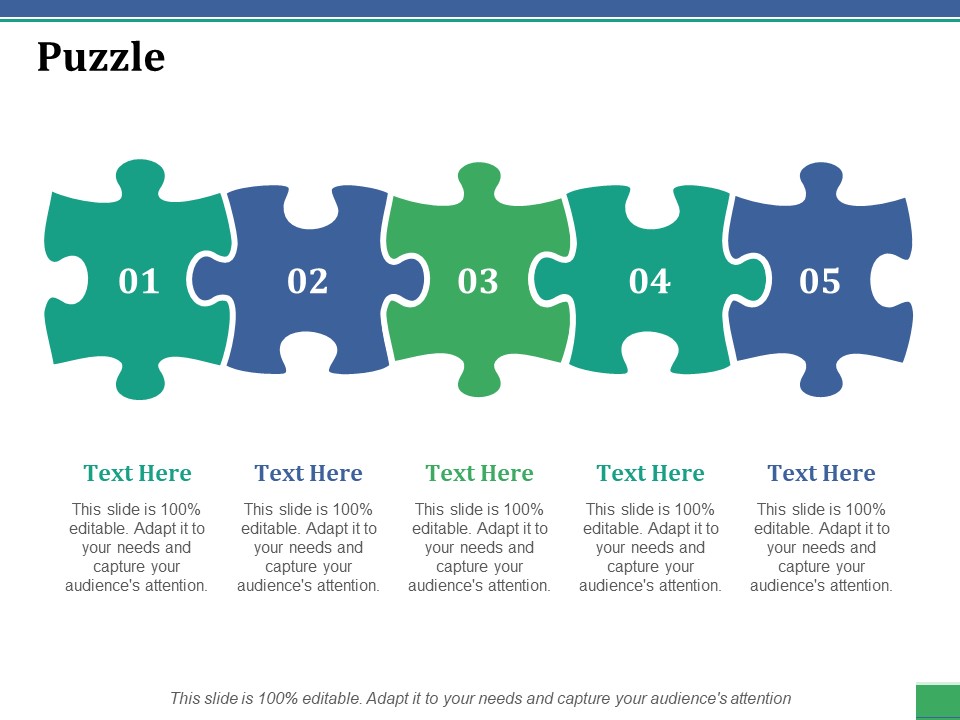 Puzzle

01

02

03

04

05

Text Here

This slide is 100% editable. Adapt it to your needs and capture your audience's attention.

Text Here

This slide is 100% editable. Adapt it to your needs and capture your audience's attention.

Text Here

This slide is 100% editable. Adapt it to your needs and capture your audience's attention.

Text Here

This slide is 100% editable. Adapt it to your needs and capture your audience's attention.

Text Here

This slide is 100% editable. Adapt it to your needs and capture your audience's attention.

This slide is 100% editable. Adapt it to your needs and capture your audience's attention